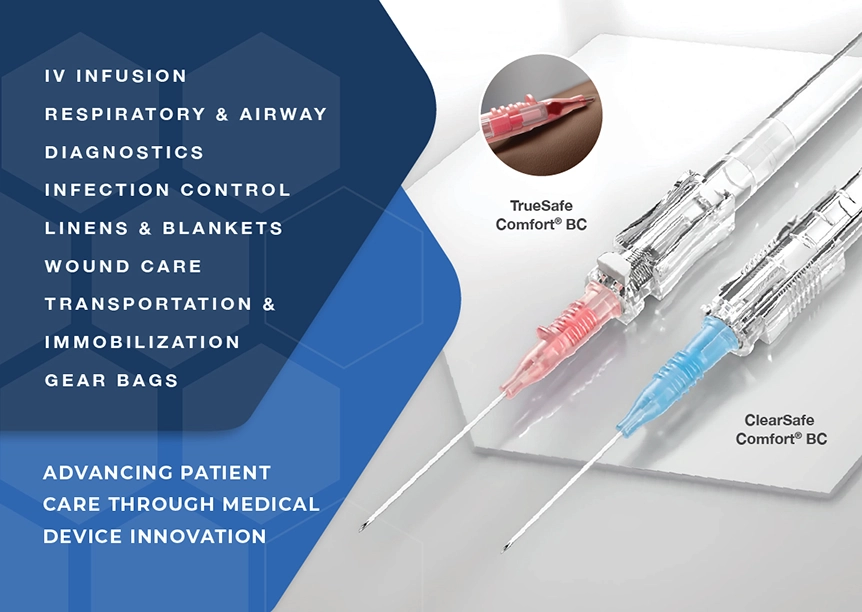 IV INFUSION
RESPIRATORY & AIRWAY
DIAGNOSTICS
INFECTION CONTROL
LINENS & BLANKETS
WOUND CARE
TRANSPORTATION &
IMMOBILIZATION
GEAR BAGS

ADVANCING PATIENT CARE THROUGH MEDICAL DEVICE INNOVATION

TrueSafe Comfort® BC

ClearSafe Comfort® BC